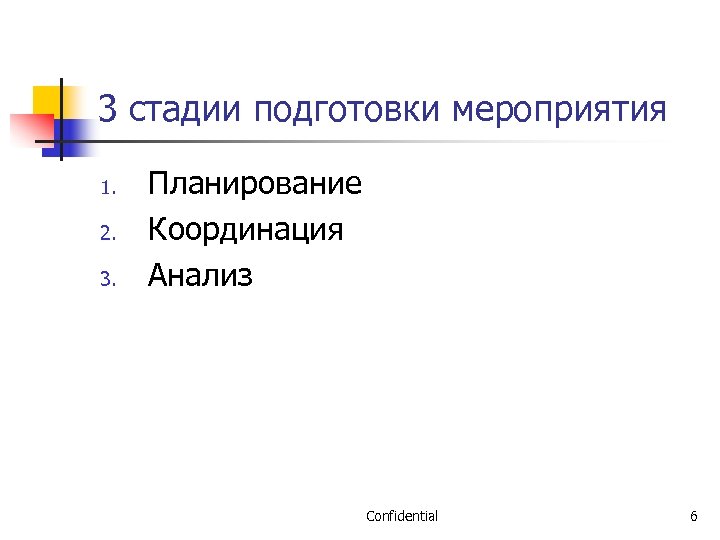 3 стадии подготовки мероприятия

1. Планирование
2. Координация
3. Анализ

Confidential

6